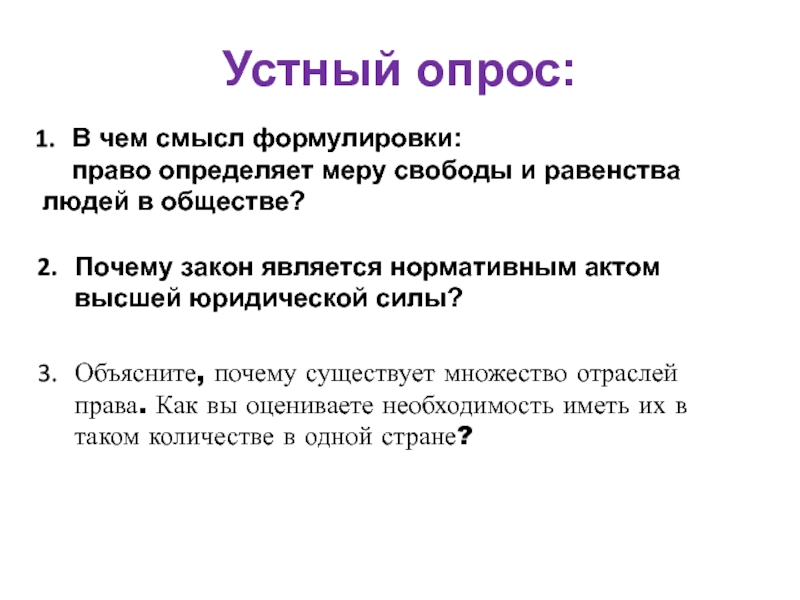 Устный опрос:

1. В чем смысл формулировки:
право определяет меру свободы и равенства людей в обществе?

2. Почему закон является нормативным актом высшей юридической силы?

3. Объясните, почему существует множество отраслей права. Как вы оцениваете необходимость иметь их в таком количестве в одной стране?